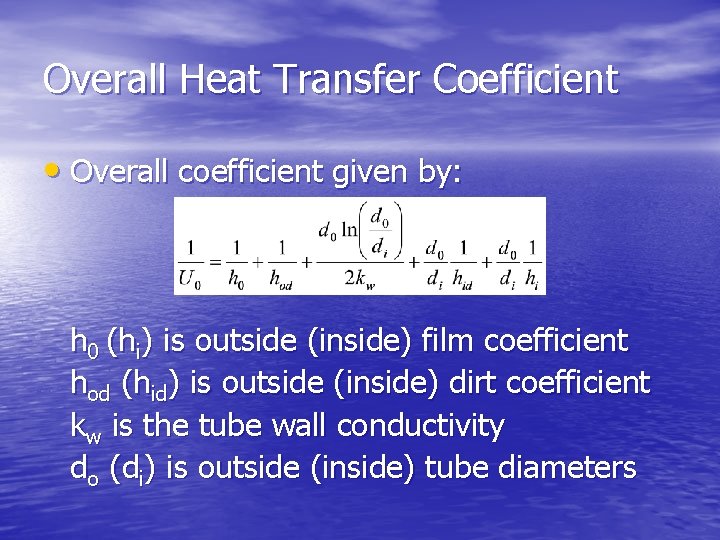 Overall Heat Transfer Coefficient

• Overall coefficient given by:

$\frac{1}{U_0} = \frac{1}{h_0} + \frac{1}{h_{od}} + \frac{d_0 \ln\left(\frac{d_0}{d_i}\right)}{2k_w} + \frac{d_0}{d_i}\frac{1}{h_{id}} + \frac{d_0}{d_i}\frac{1}{h_i}$

$h_0$ ($h_i$) is outside (inside) film coefficient
$h_{od}$ ($h_{id}$) is outside (inside) dirt coefficient
$k_w$ is the tube wall conductivity
$d_o$ ($d_i$) is outside (inside) tube diameters